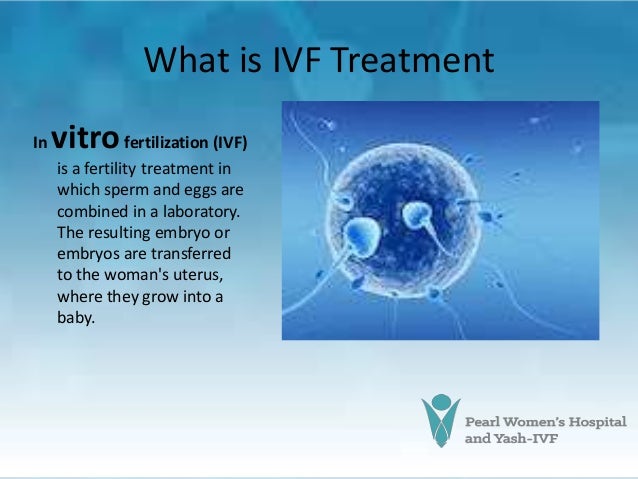 What is IVF Treatment

In vitro fertilization (IVF) is a fertility treatment in which sperm and eggs are combined in a laboratory. The resulting embryo or embryos are transferred to the woman's uterus, where they grow into a baby.

Pearl Women's Hospital and Yash-IVF